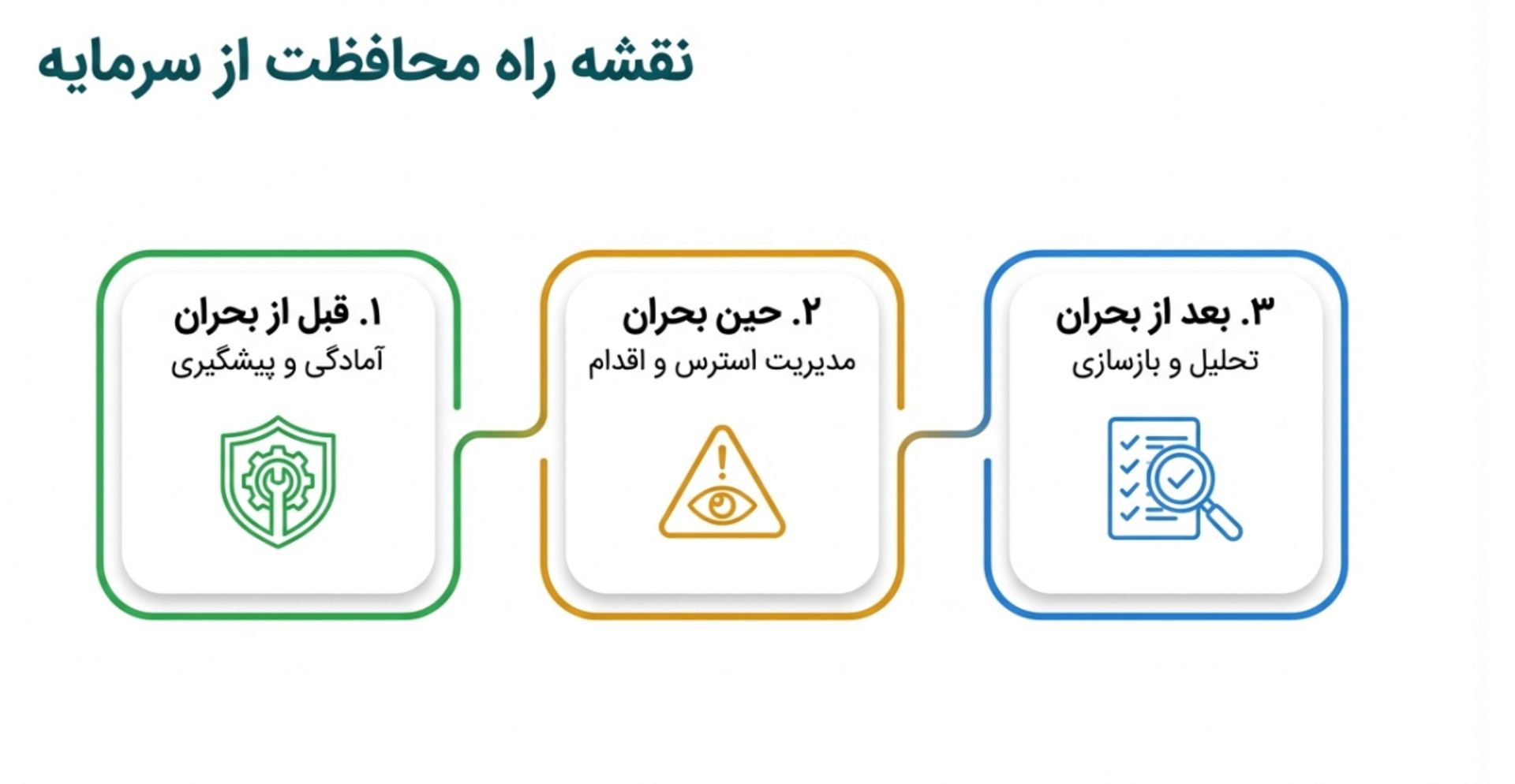 نقشه راه محافظت از سرمایه

۱. قبل از بحران
آمادگی و پیشگیری

۲. حین بحران
مدیریت استرس و اقدام

۳. بعد از بحران
تحلیل و بازسازی